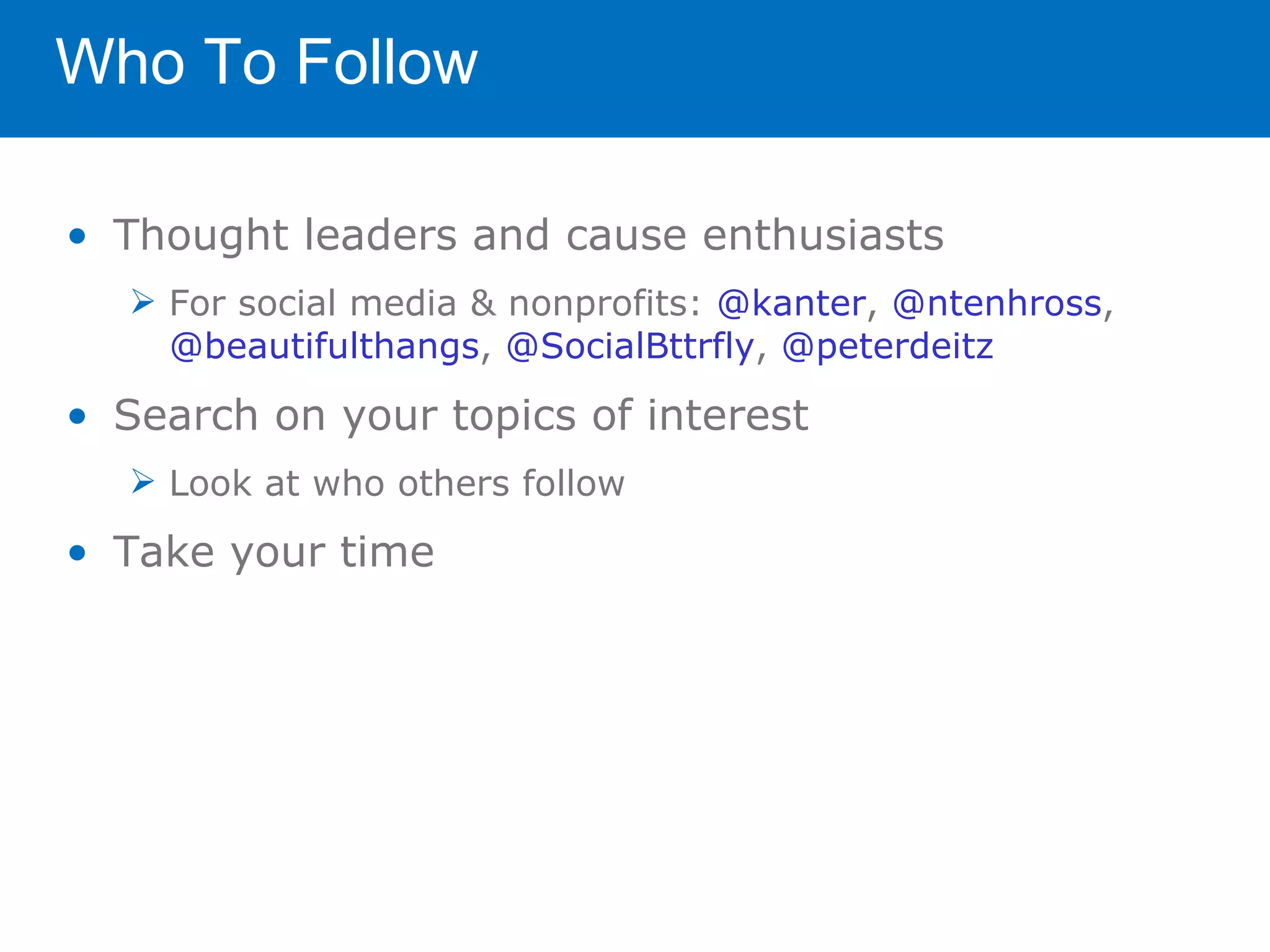 Who To Follow

• Thought leaders and cause enthusiasts

➢ For social media & nonprofits: @kanter, @ntenhross, @beautifulthangs, @SocialBttrfly, @peterdeitz

• Search on your topics of interest

➢ Look at who others follow

• Take your time